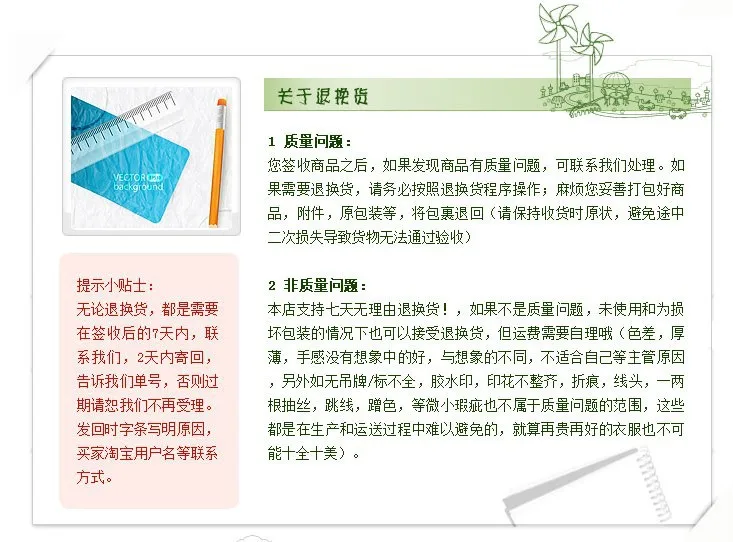 VECTOR
background

提示小贴士：
无论退换货，都是需要在签收后的7天内，联系我们，2天内寄回，告诉我们单号，否则过期请恕我们不再受理。发回时字条写明原因，买家淘宝用户名等联系方式。

关于退换货

1 质量问题：
您签收商品之后，如果发现商品有质量问题，可联系我们处理。如果需要退换货，请务必按照退换货程序操作；麻烦您妥善打包好商品，附件，原包装等，将包裹退回（请保持收货时原状，避免途中二次损失导致货物无法通过验收）

2 非质量问题：
本店支持七天无理由退换货！，如果不是质量问题，未使用和为损坏包装的情况下也可以接受退换货，但运费需要自理哦（色差，厚薄，手感没有想象中的好，与想象的不同，不适合自己等主管原因，另外如无吊牌/标不全，胶水印，印花不整齐，折痕，线头，一两根抽丝，跳线，蹭色，等微小瑕疵也不属于质量问题的范围，这些都是在生产和运送过程中难以避免的，就算再贵再好的衣服也不可能十全十美）。